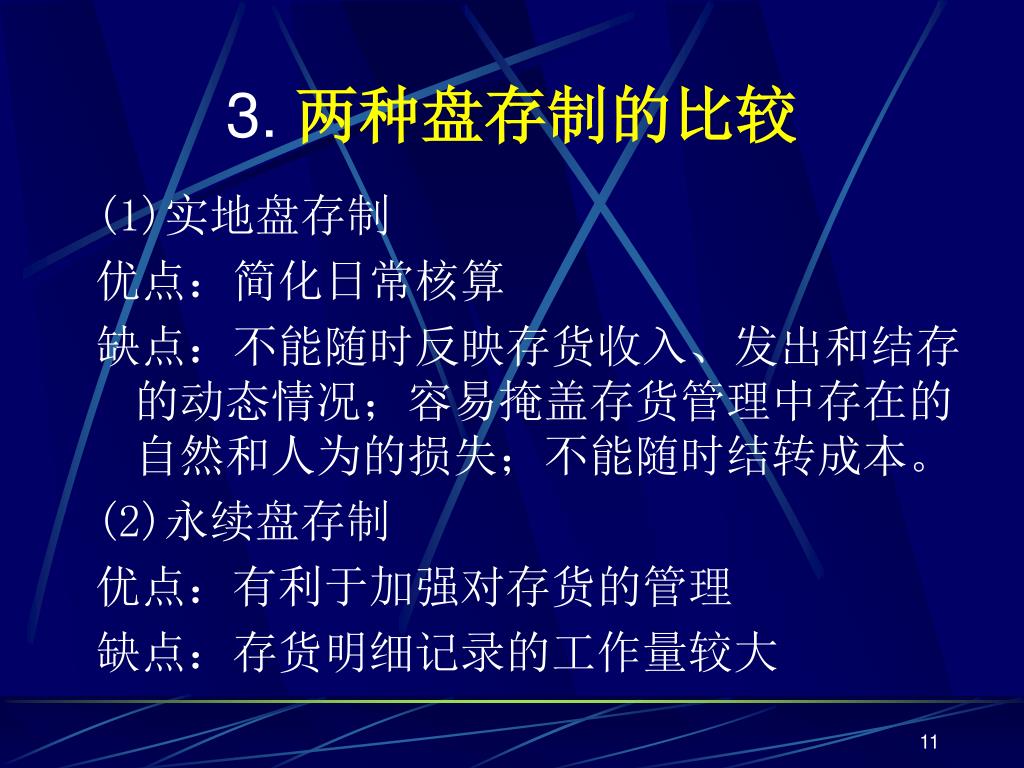 3. 两种盘存制的比较

(1)实地盘存制

优点：简化日常核算

缺点：不能随时反映存货收入、发出和结存的动态情况；容易掩盖存货管理中存在的自然和人为的损失；不能随时结转成本。

(2)永续盘存制

优点：有利于加强对存货的管理

缺点：存货明细记录的工作量较大

11